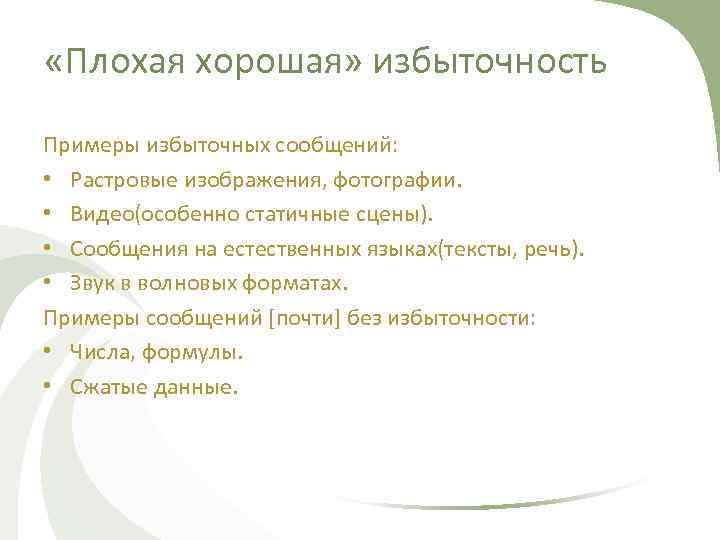 «Плохая хорошая» избыточность

Примеры избыточных сообщений:

• Растровые изображения, фотографии.
• Видео(особенно статичные сцены).
• Сообщения на естественных языках(тексты, речь).
• Звук в волновых форматах.

Примеры сообщений [почти] без избыточности:

• Числа, формулы.
• Сжатые данные.